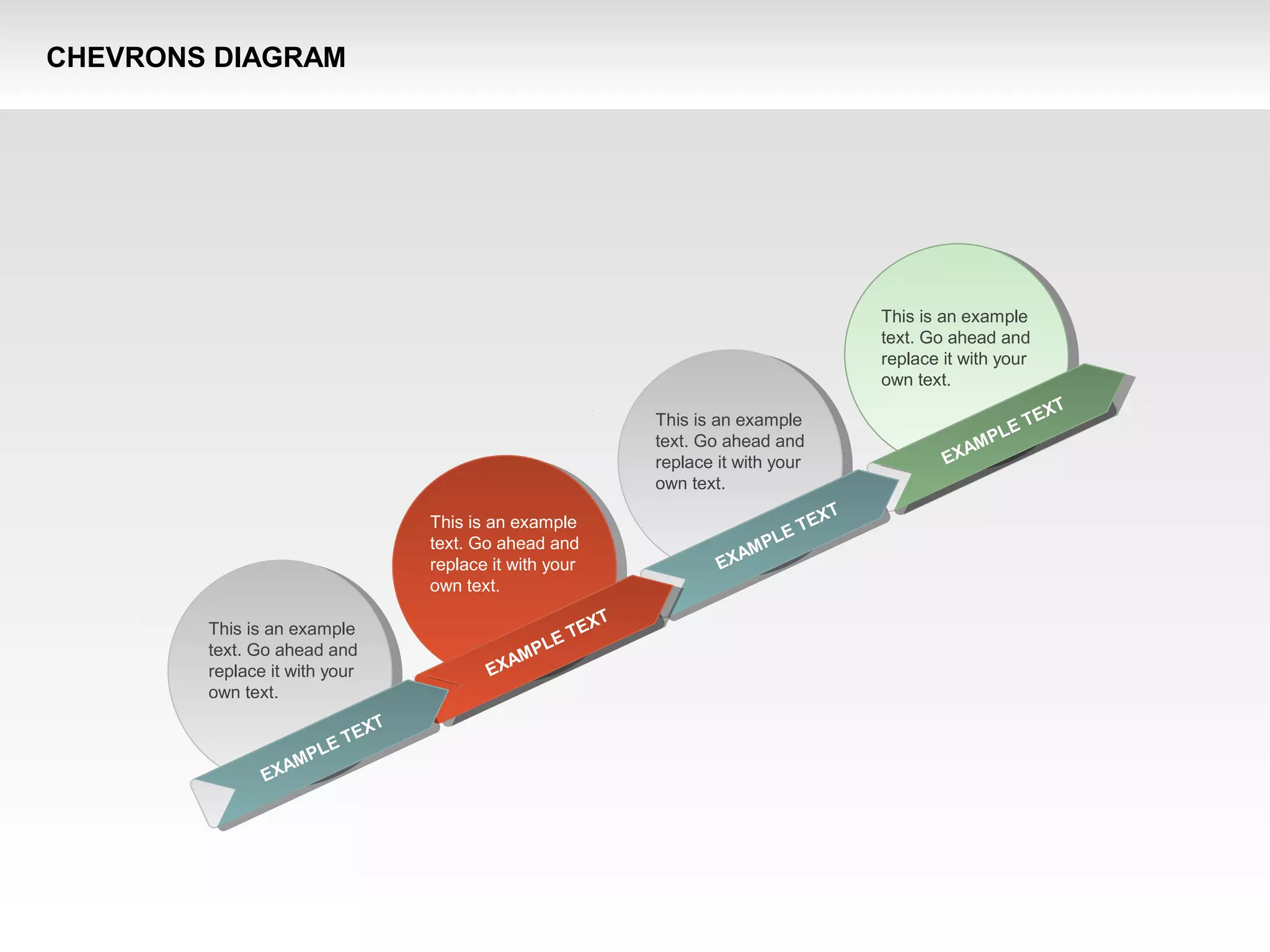 CHEVRONS DIAGRAM

This is an example text. Go ahead and replace it with your own text.

EXAMPLE TEXT

This is an example text. Go ahead and replace it with your own text.

EXAMPLE TEXT

This is an example text. Go ahead and replace it with your own text.

EXAMPLE TEXT

This is an example text. Go ahead and replace it with your own text.

EXAMPLE TEXT